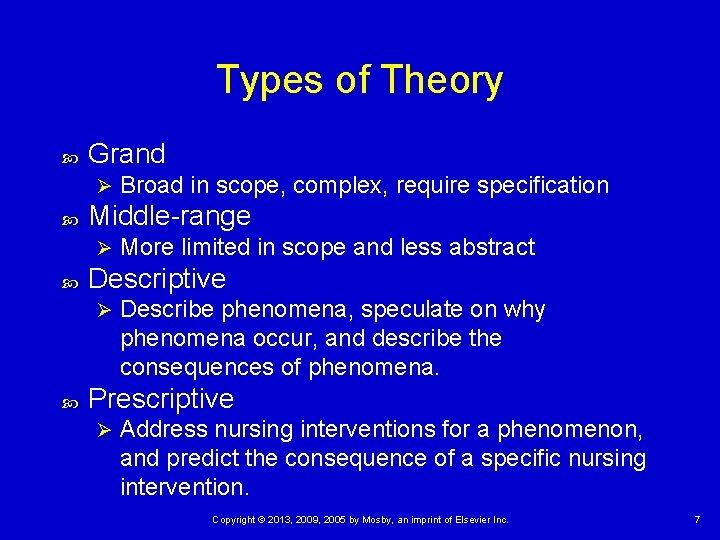 Types of Theory

Grand
Broad in scope, complex, require specification

Middle-range
More limited in scope and less abstract

Descriptive
Describe phenomena, speculate on why phenomena occur, and describe the consequences of phenomena.

Prescriptive
Address nursing interventions for a phenomenon, and predict the consequence of a specific nursing intervention.

Copyright © 2013, 2009, 2005 by Mosby, an imprint of Elsevier Inc.

7